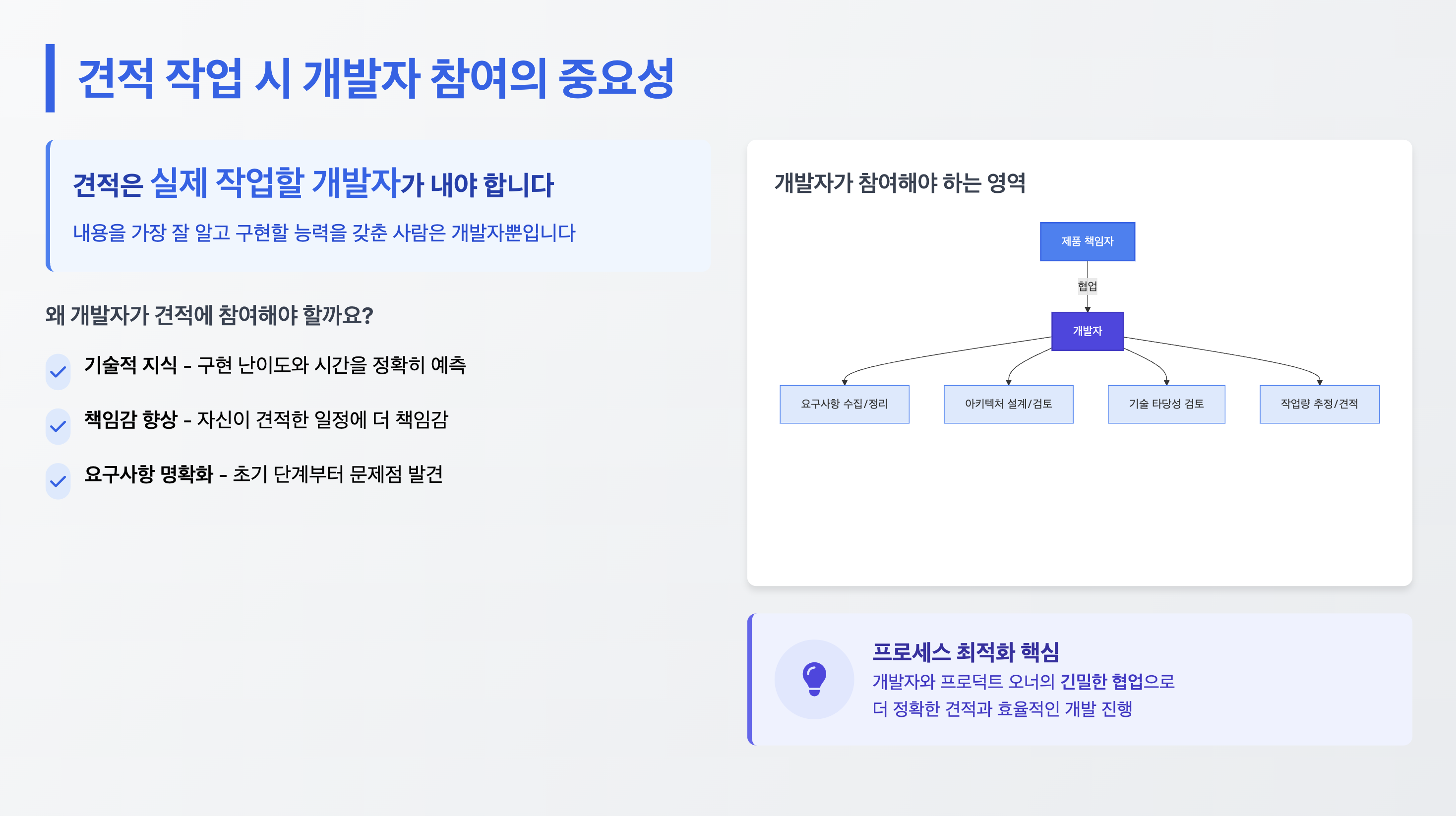 견적 작업 시 개발자 참여의 중요성

견적은 실제 작업할 개발자가 내야 합니다

내용을 가장 잘 알고 구현할 능력을 갖춘 사람은 개발자뿐입니다

왜 개발자가 견적에 참여해야 할까요?

기술적 지식 - 구현 난이도와 시간을 정확히 예측

책임감 향상 - 자신이 견적한 일정에 더 책임감

요구사항 명확화 - 초기 단계부터 문제점 발견

개발자가 참여해야 하는 영역

제품 책임자

협업

개발자

요구사항 수집/정리

아키텍처 설계/검토

기술 타당성 검토

작업량 추정/견적

프로세스 최적화 핵심

개발자와 프로덕트 오너의 긴밀한 협업으로 더 정확한 견적과 효율적인 개발 진행